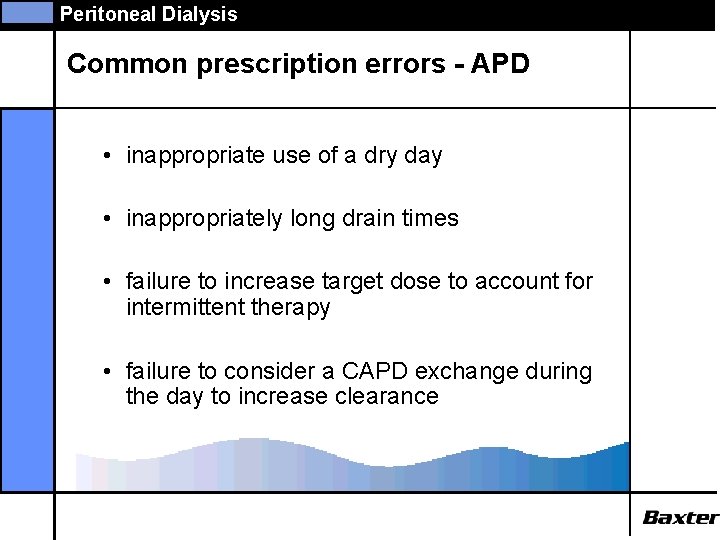 Peritoneal Dialysis

Common prescription errors - APD

• inappropriate use of a dry day

• inappropriately long drain times

• failure to increase target dose to account for intermittent therapy

• failure to consider a CAPD exchange during the day to increase clearance

Baxter